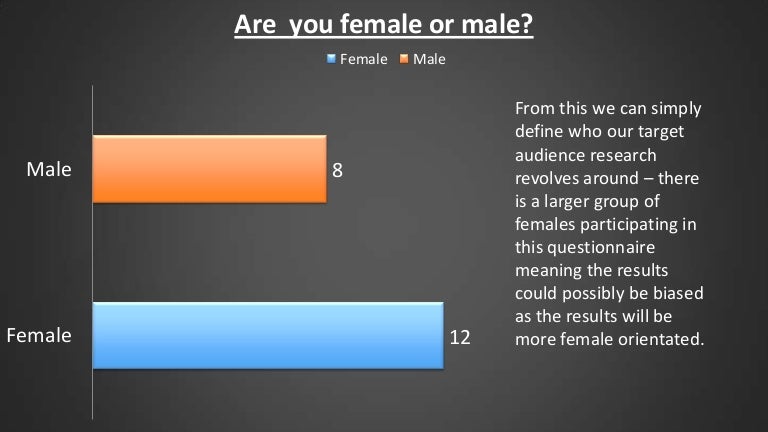 Are you female or male?

Female Male

Male

8

Female

12

From this we can simply define who our target audience research revolves around – there is a larger group of females participating in this questionnaire meaning the results could possibly be biased as the results will be more female orientated.